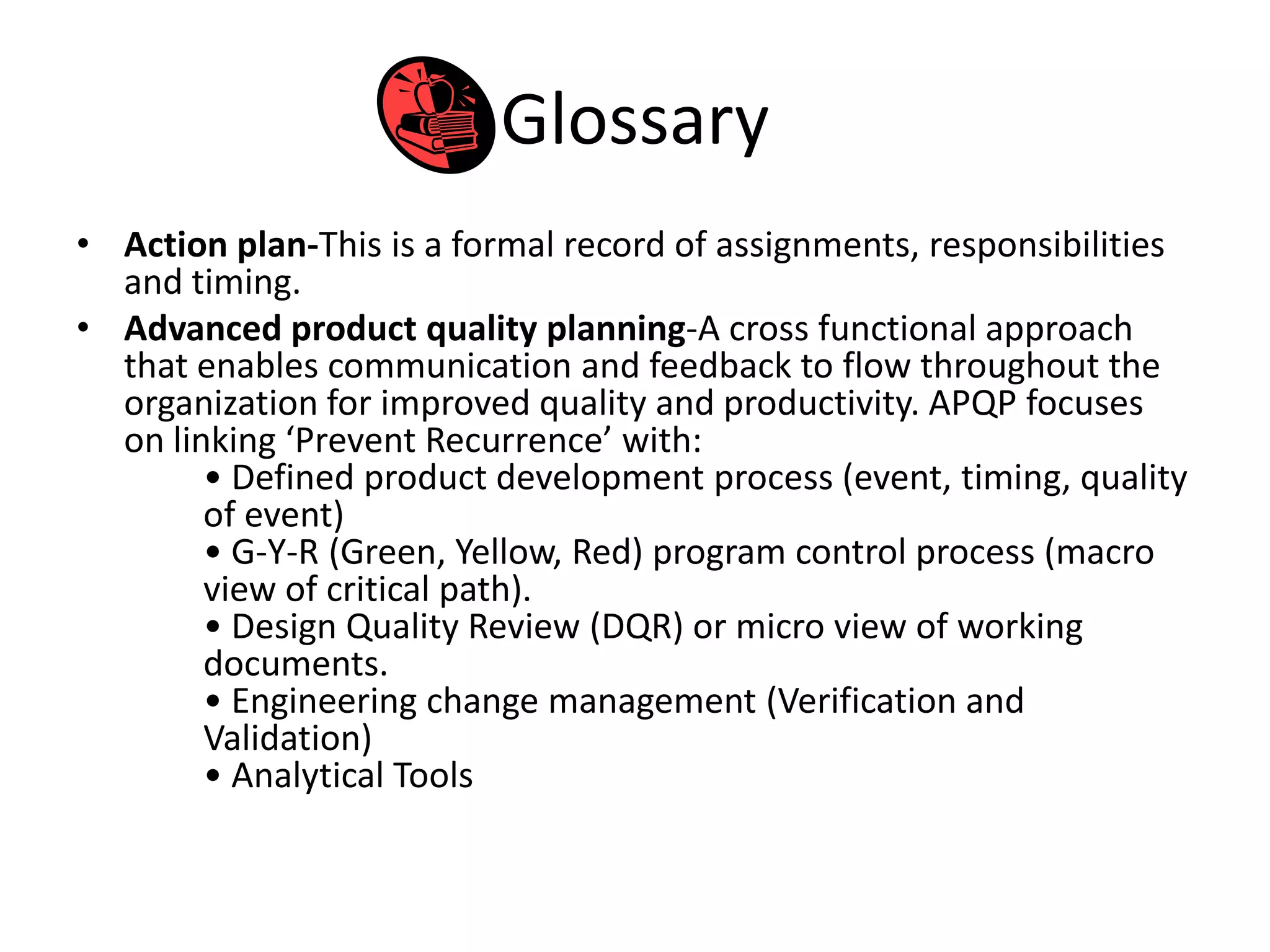 Glossary

• Action plan-This is a formal record of assignments, responsibilities and timing.

• Advanced product quality planning-A cross functional approach that enables communication and feedback to flow throughout the organization for improved quality and productivity. APQP focuses on linking ‘Prevent Recurrence’ with:
• Defined product development process (event, timing, quality of event)
• G-Y-R (Green, Yellow, Red) program control process (macro view of critical path).
• Design Quality Review (DQR) or micro view of working documents.
• Engineering change management (Verification and Validation)
• Analytical Tools